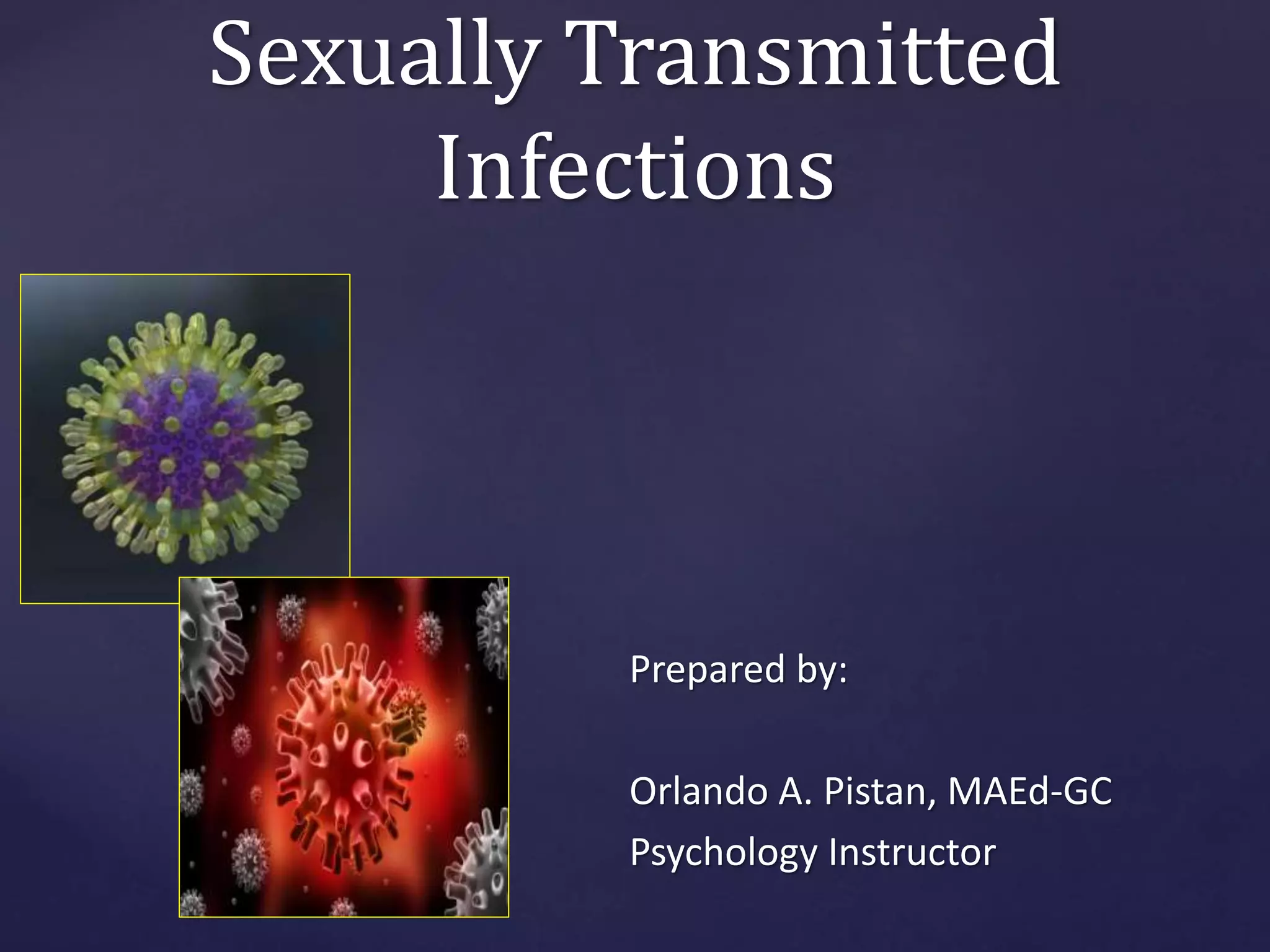 Sexually Transmitted Infections

Prepared by:

Orlando A. Pistan, MAEd-GC
Psychology Instructor